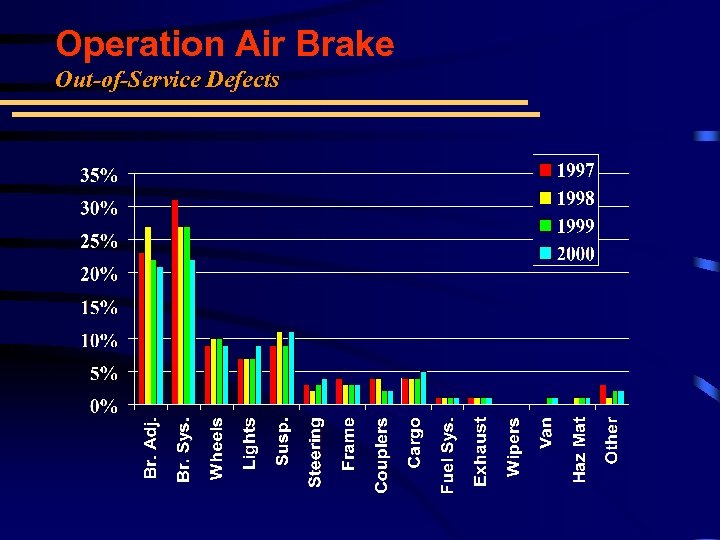 Operation Air Brake
Out-of-Service Defects

35%
30%
25%
20%
15%
10%
5%
0%

1997
1998
1999
2000

Br. Adj.
Br. Sys.
Wheels
Lights
Susp.
Steering
Frame
Couplers
Cargo
Fuel Sys.
Exhaust
Wipers
Van
Haz Mat
Other